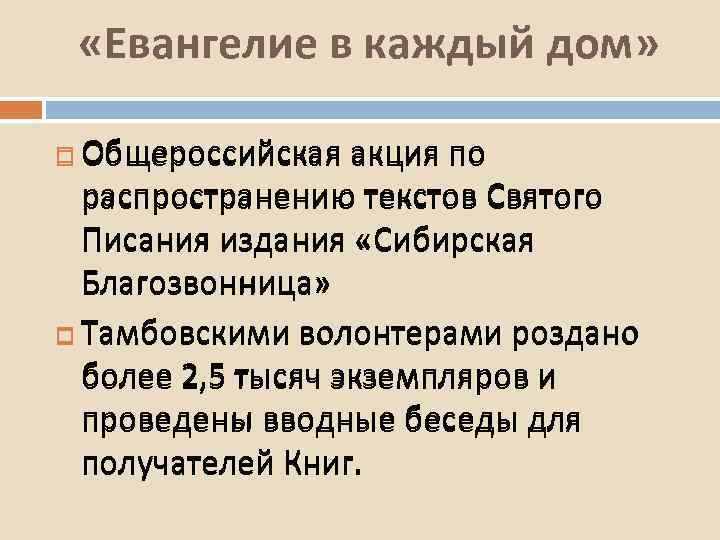 «Евангелие в каждый дом»

Общероссийская акция по распространению текстов Святого Писания издания «Сибирская Благозвонница»

Тамбовскими волонтерами роздано более 2,5 тысяч экземпляров и проведены вводные беседы для получателей Книг.